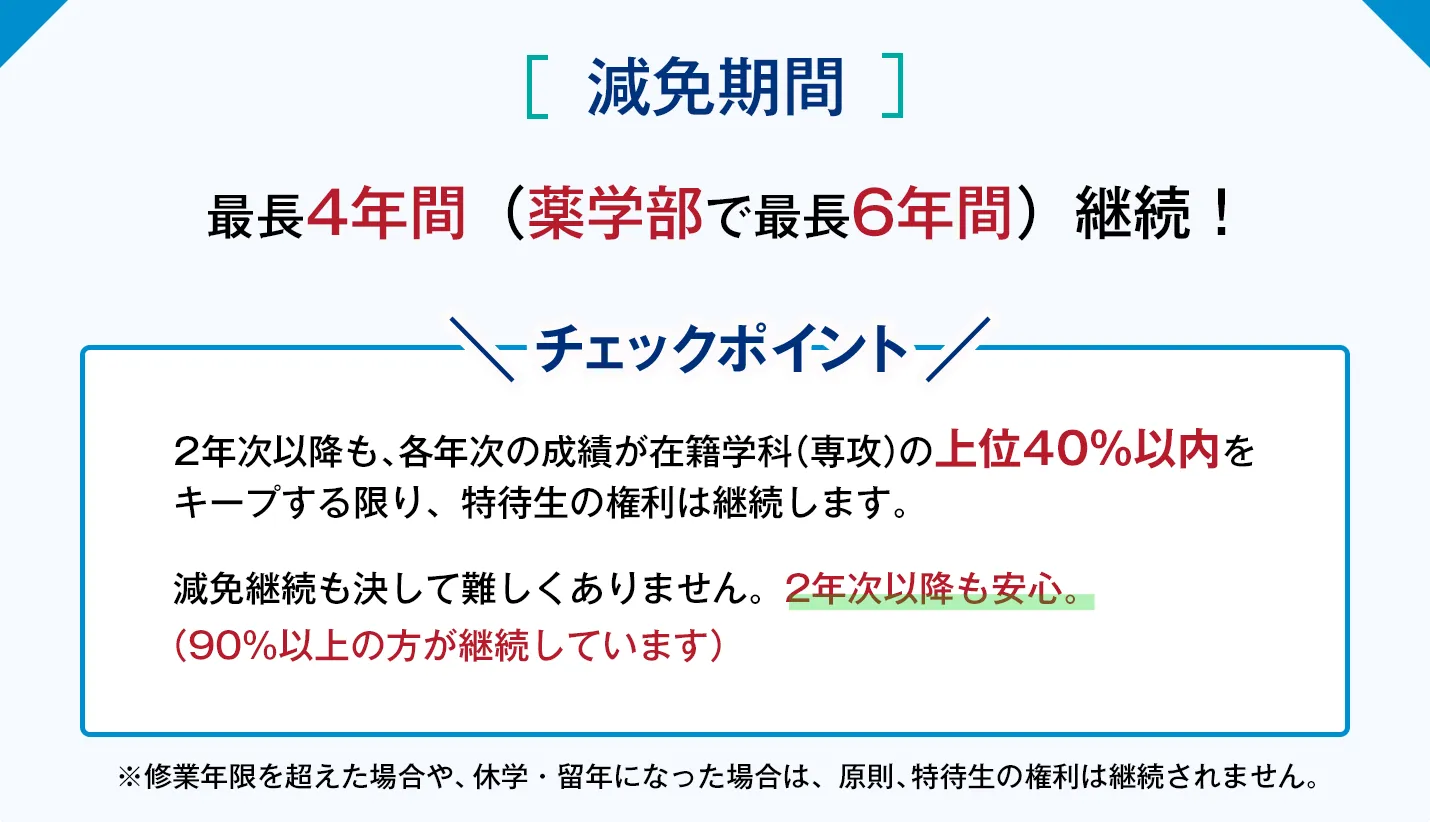 [ 減免期間 ]

最長4年間（薬学部で最長6年間）継続！

チェックポイント

2年次以降も、各年次の成績が在籍学科（専攻）の上位40%以内をキープする限り、特待生の権利は継続します。

減免継続も決して難しくありません。2年次以降も安心。
（90%以上の方が継続しています）

※修業年限を超えた場合や、休学・留年になった場合は、原則、特待生の権利は継続されません。